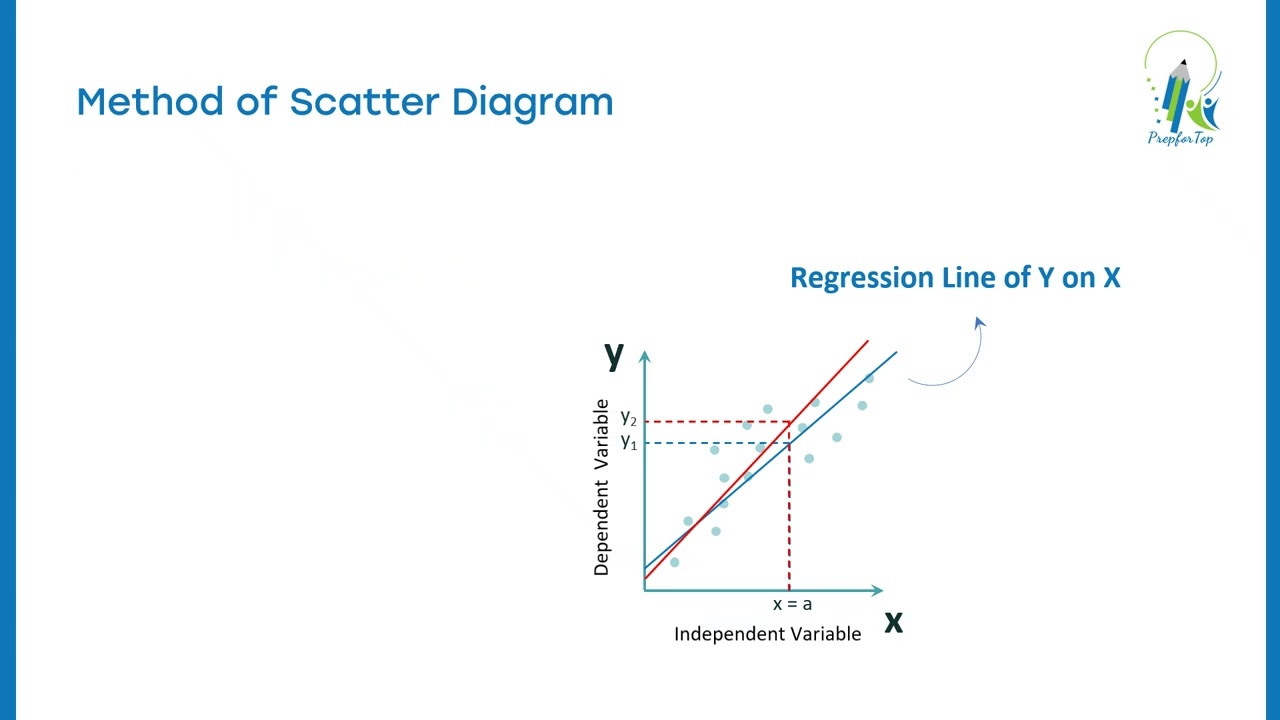 Method of Scatter Diagram

PrepforTop

Regression Line of Y on X

y

Dependent Variable

$y_2$

$y_1$

x = a

Independent Variable

x